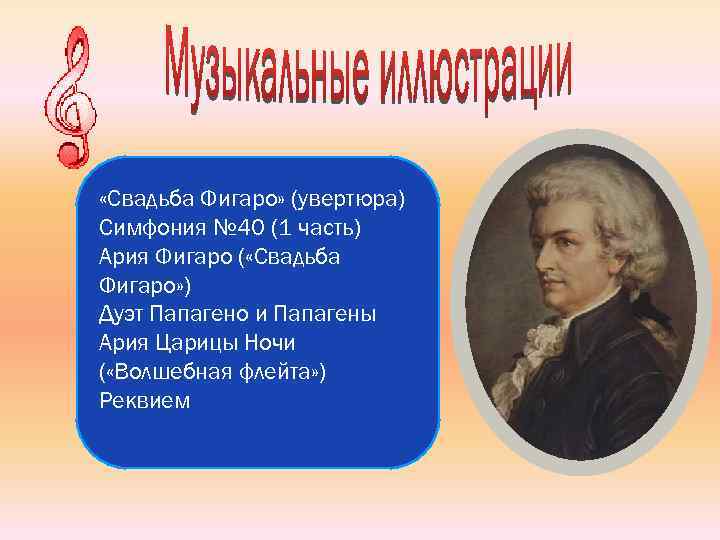 Музыкальные иллюстрации

«Свадьба Фигаро» (увертюра)
Симфония №40 (1 часть)
Ария Фигаро («Свадьба Фигаро»)
Дуэт Папагено и Папагены
Ария Царицы Ночи («Волшебная флейта»)
Реквием